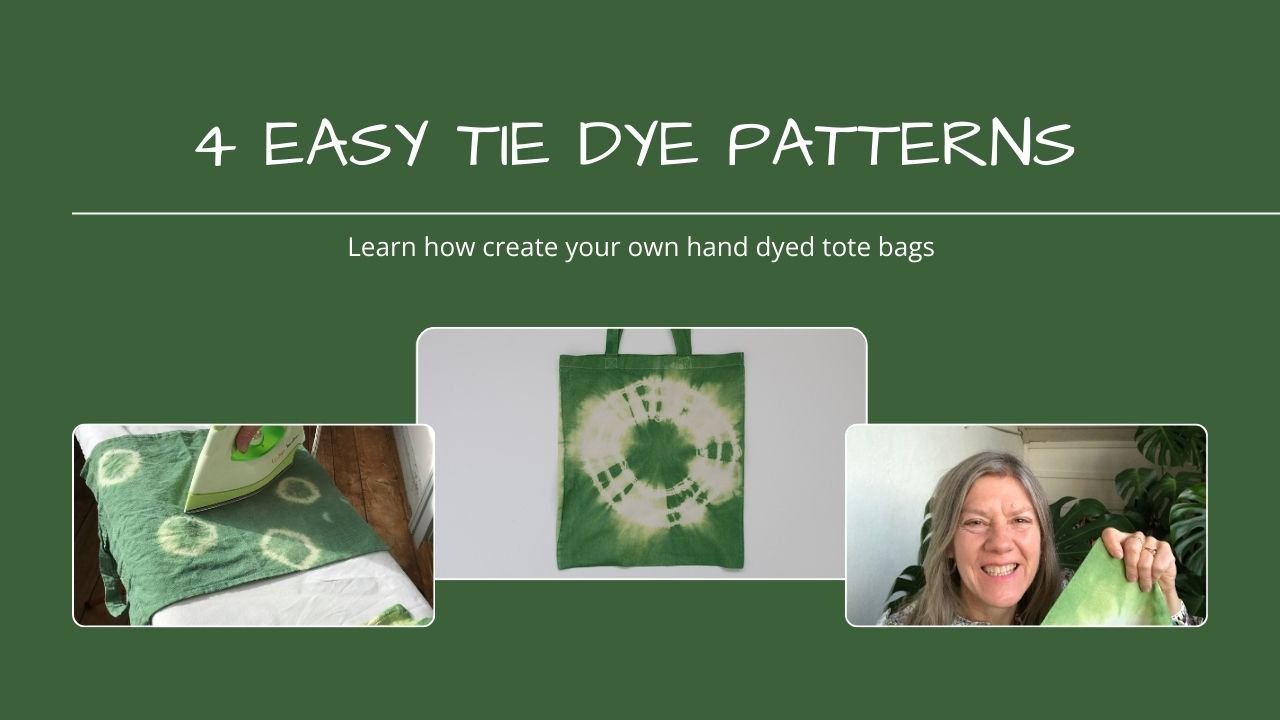 4 EASY TIE DYE PATTERNS

Learn how create your own hand dyed tote bags